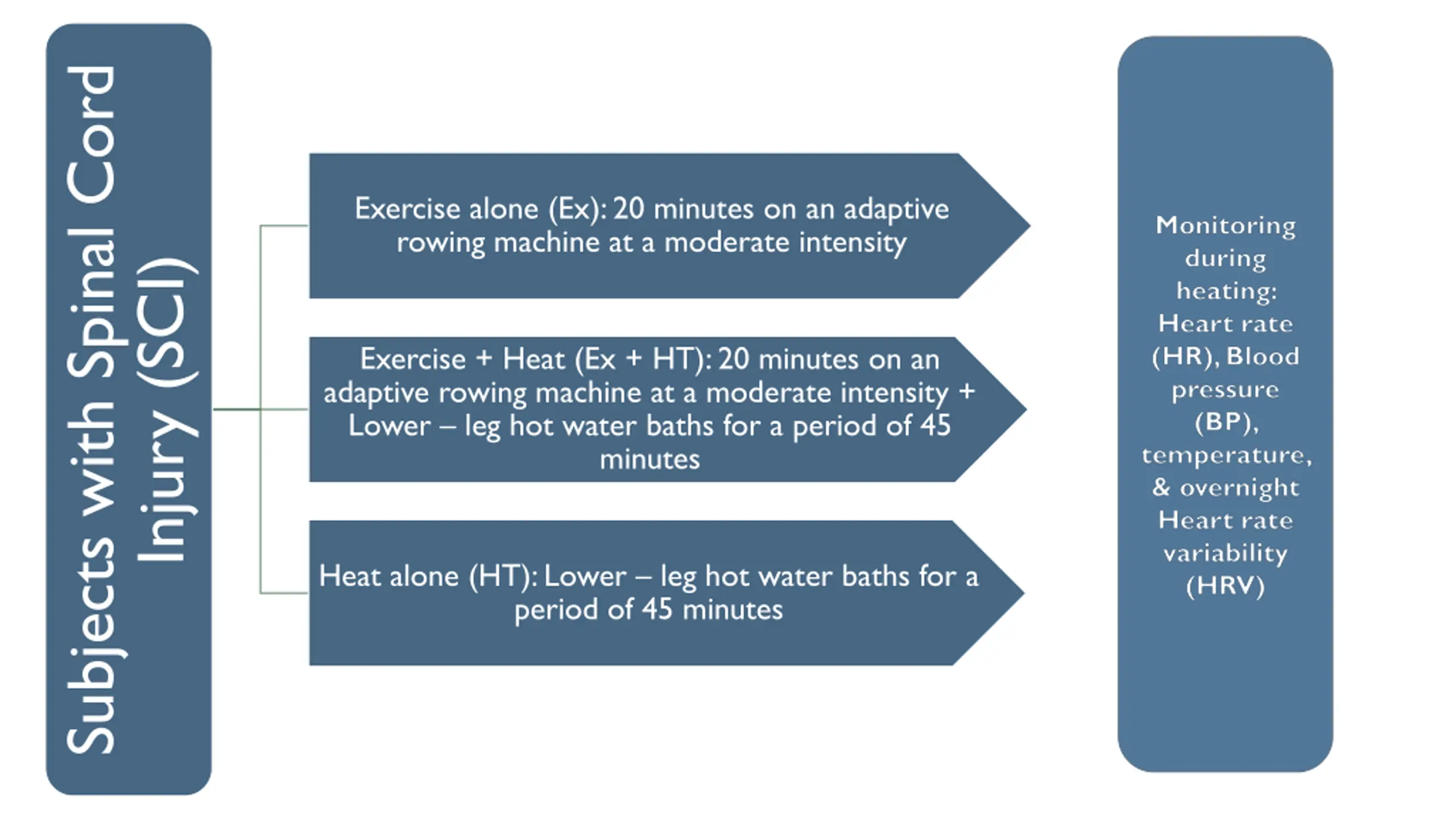 Subjects with Spinal Cord Injury (SCI)

Exercise alone (Ex): 20 minutes on an adaptive rowing machine at a moderate intensity

Exercise + Heat (Ex + HT): 20 minutes on an adaptive rowing machine at a moderate intensity + Lower – leg hot water baths for a period of 45 minutes

Heat alone (HT): Lower – leg hot water baths for a period of 45 minutes

Monitoring during heating: Heart rate (HR), Blood pressure (BP), temperature, & overnight Heart rate variability (HRV)